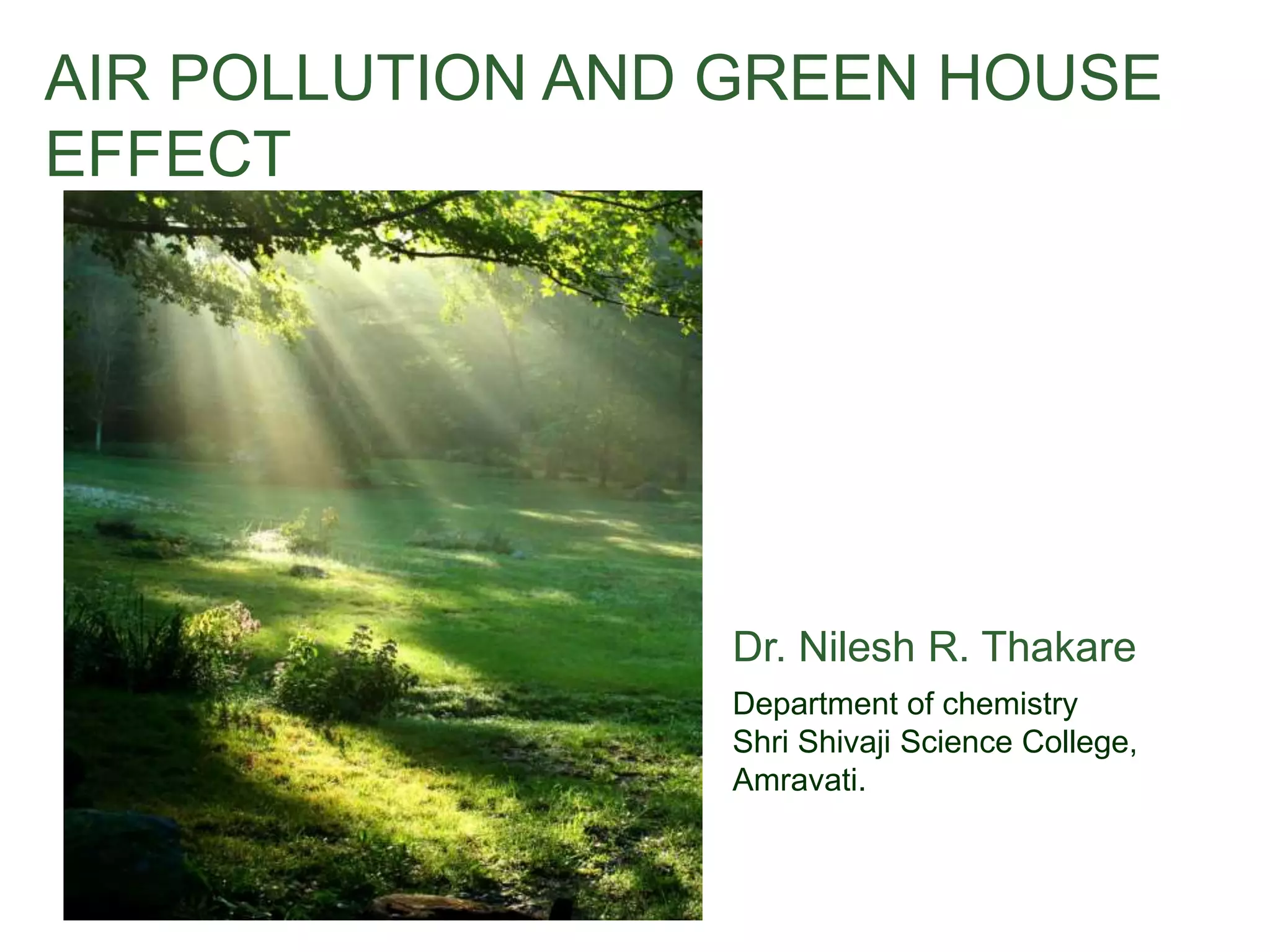 AIR POLLUTION AND GREEN HOUSE EFFECT

Dr. Nilesh R. Thakare

Department of chemistry
Shri Shivaji Science College,
Amravati.